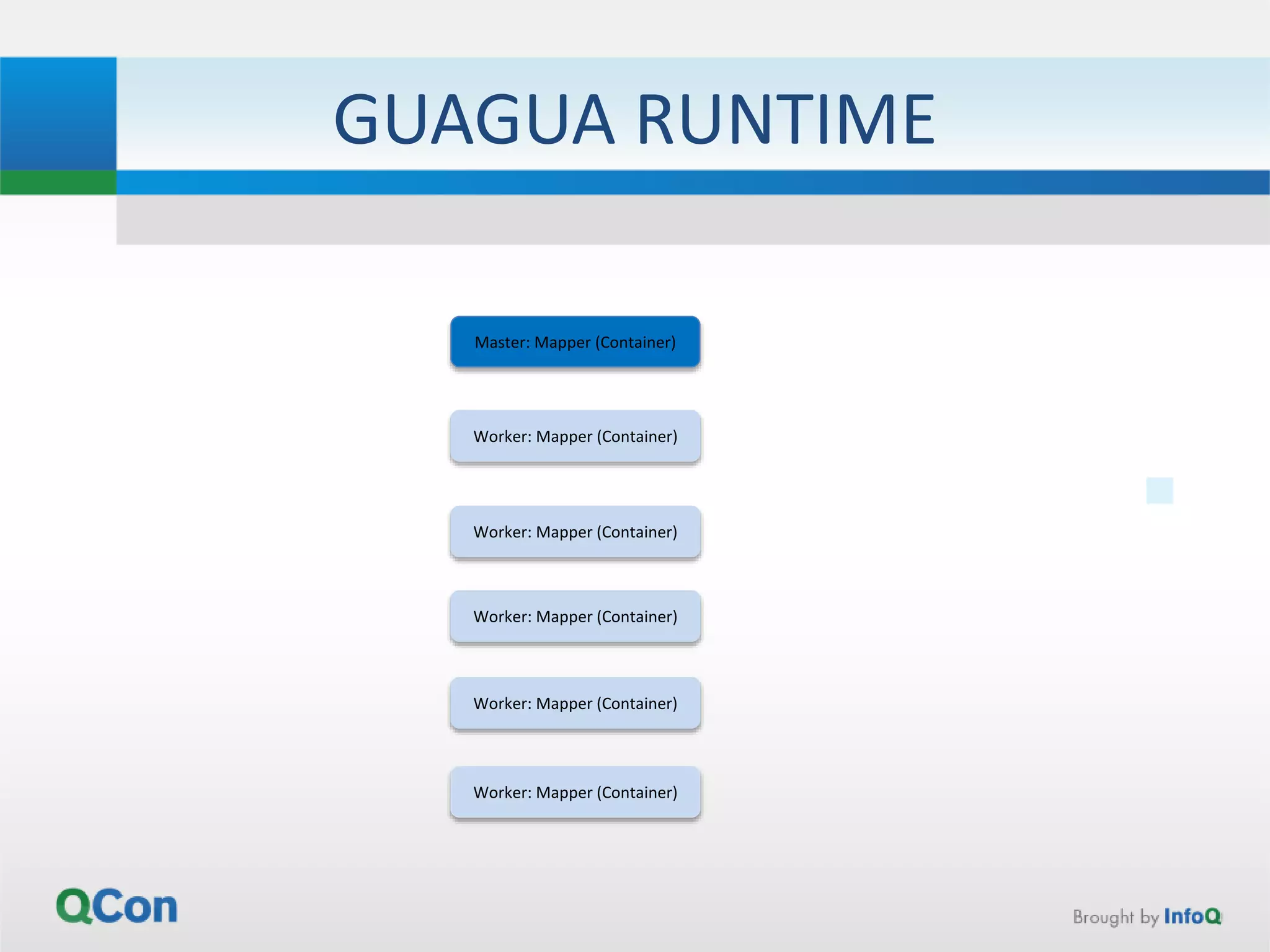 GUAGUA RUNTIME

Master: Mapper (Container)

Worker: Mapper (Container)

Worker: Mapper (Container)

Worker: Mapper (Container)

Worker: Mapper (Container)

Worker: Mapper (Container)

QCon

Brought by InfoQ